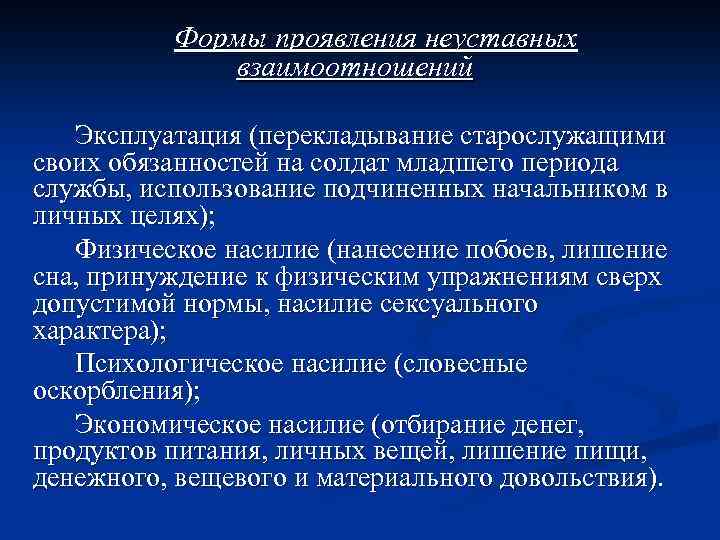 Формы проявления неуставных взаимоотношений

Эксплуатация (перекладывание старослужащими своих обязанностей на солдат младшего периода службы, использование подчиненных начальником в личных целях);

Физическое насилие (нанесение побоев, лишение сна, принуждение к физическим упражнениям сверх допустимой нормы, насилие сексуального характера);

Психологическое насилие (словесные оскорбления);

Экономическое насилие (отбирание денег, продуктов питания, личных вещей, лишение пищи, денежного, вещевого и материального довольствия).